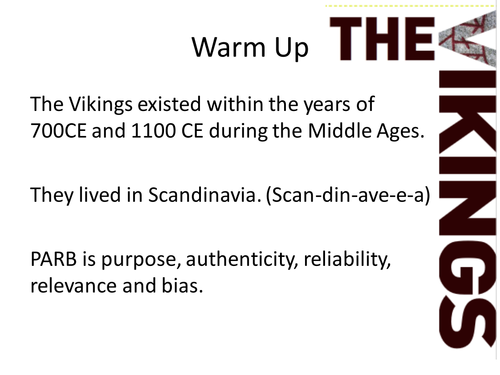 Warm Up

THE VIKINGS

The Vikings existed within the years of 700CE and 1100 CE during the Middle Ages.

They lived in Scandinavia. (Scan-din-ave-e-a)

PARB is purpose, authenticity, reliability, relevance and bias.